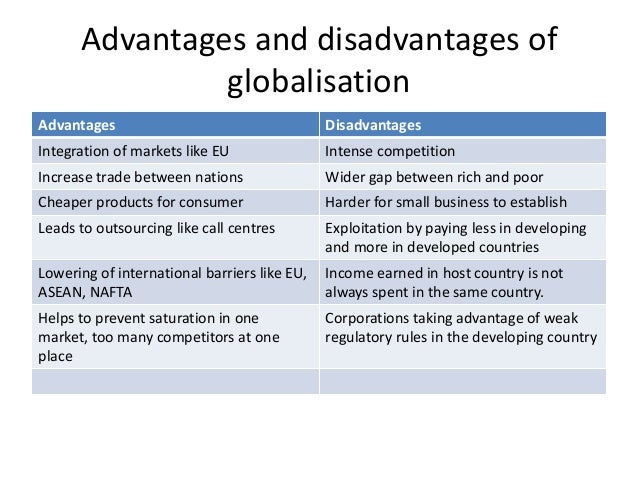 Advantages and disadvantages of globalisation

| Advantages | Disadvantages |
|---|---|
| Integration of markets like EU | Intense competition |
| Increase trade between nations | Wider gap between rich and poor |
| Cheaper products for consumer | Harder for small business to establish |
| Leads to outsourcing like call centres | Exploitation by paying less in developing and more in developed countries |
| Lowering of international barriers like EU, ASEAN, NAFTA | Income earned in host country is not always spent in the same country. |
| Helps to prevent saturation in one market, too many competitors at one place | Corporations taking advantage of weak regulatory rules in the developing country |
| | |